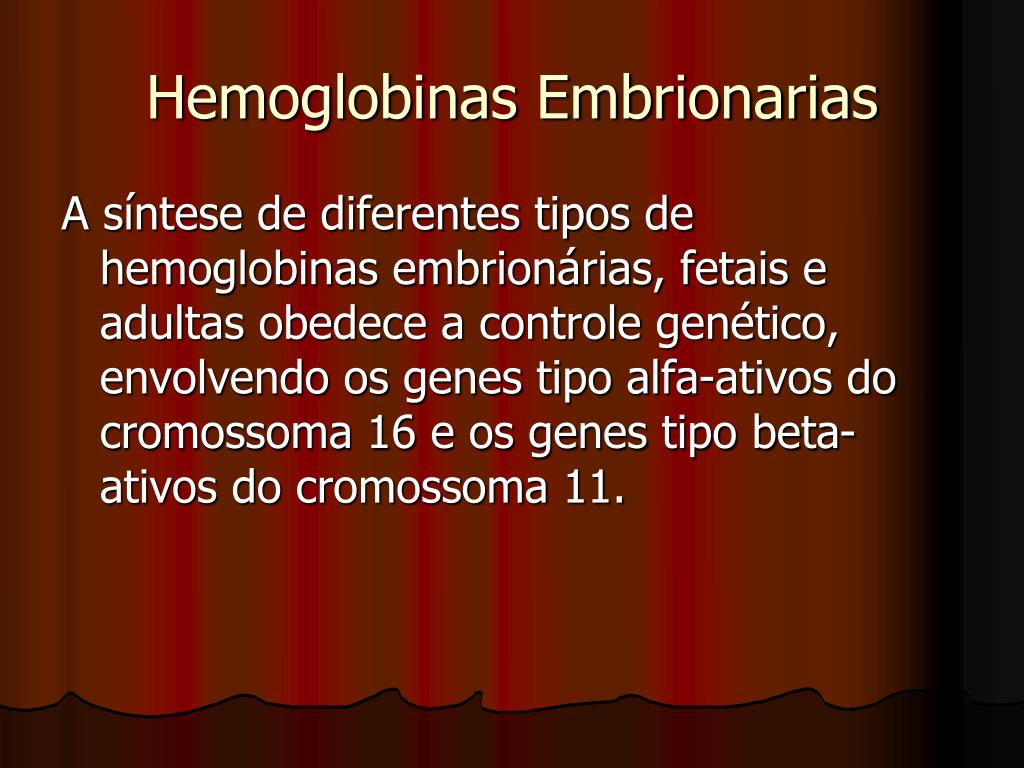 Hemoglobinas Embrionarias

A síntese de diferentes tipos de hemoglobinas embrionárias, fetais e adultas obedece a controle genético, envolvendo os genes tipo alfa-ativos do cromossoma 16 e os genes tipo beta-ativos do cromossoma 11.